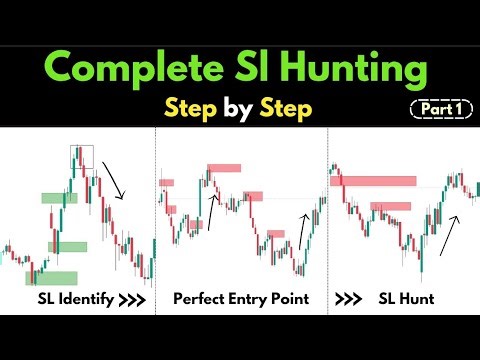 Complete Sl Hunting

Step by Step

Part 1

SL Identify >>>

Perfect Entry Point

>>> SL Hunt